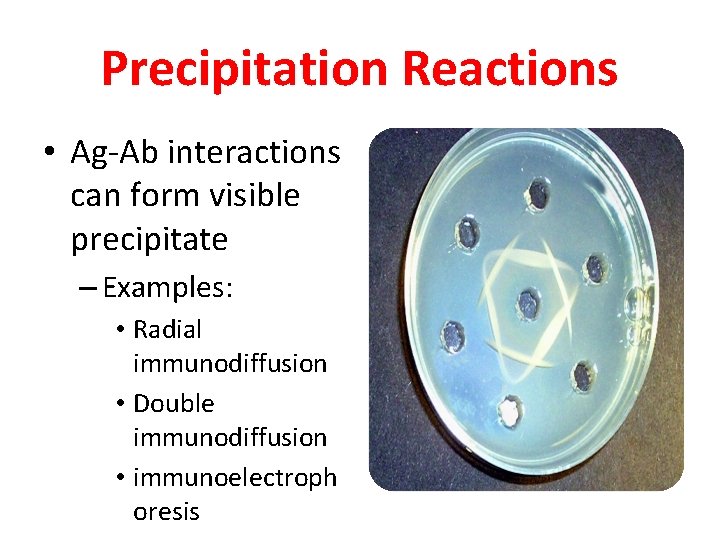 Precipitation Reactions

• Ag-Ab interactions can form visible precipitate
– Examples:
• Radial immunodiffusion
• Double immunodiffusion
• immunoelectrophoresis